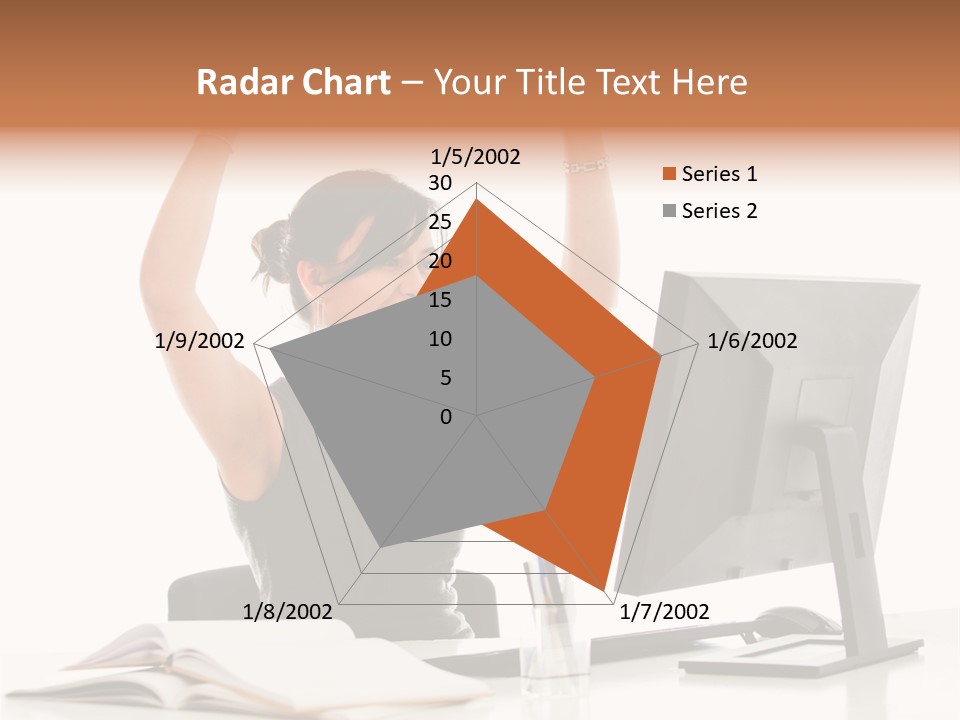 Radar Chart – Your Title Text Here

1/5/2002
30
25
20
15
10
5
0
1/6/2002
1/7/2002
1/8/2002
1/9/2002

Series 1
Series 2